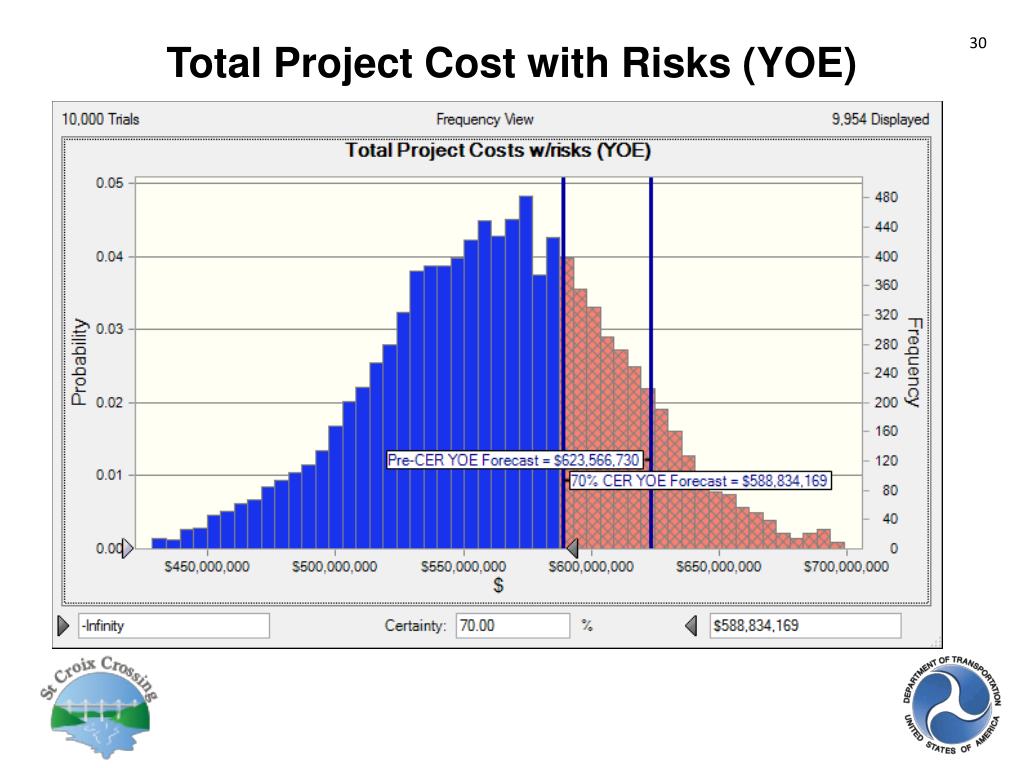 30

Total Project Cost with Risks (YOE)

10,000 Trials

Frequency View

9,954 Displayed

Total Project Costs w/risks (YOE)

Probability

0.05
0.04
0.03
0.02
0.01
0.00

Frequency

480
440
400
360
320
280
240
200
160
120
80
40
0

Pre-CER YOE Forecast = $623,566,730

70% CER YOE Forecast = $588,834,169

$450,000,000 $500,000,000 $550,000,000 $600,000,000 $650,000,000 $700,000,000

$

-Infinity

Certainty: 70.00 %

$588,834,169

St Croix Crossing

DEPARTMENT OF TRANSPORTATION UNITED STATES OF AMERICA